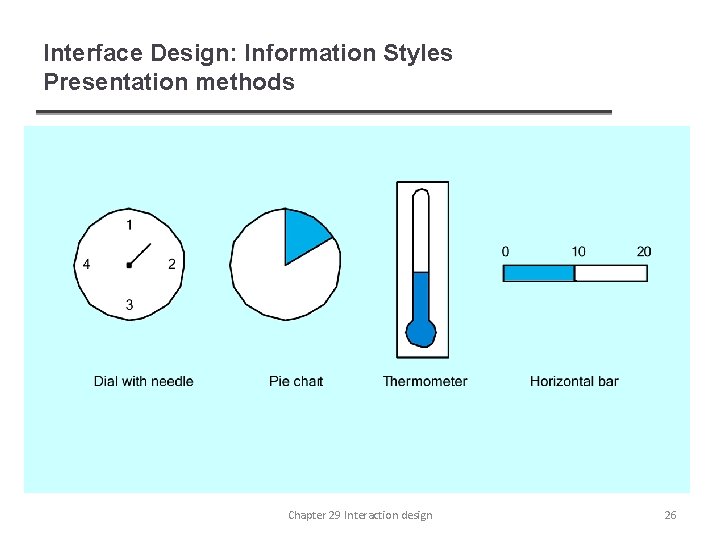 Interface Design: Information Styles
Presentation methods

1
4
2
3

0
10
20

Dial with needle
Pie chart
Thermometer
Horizontal bar

Chapter 29 Interaction design
26